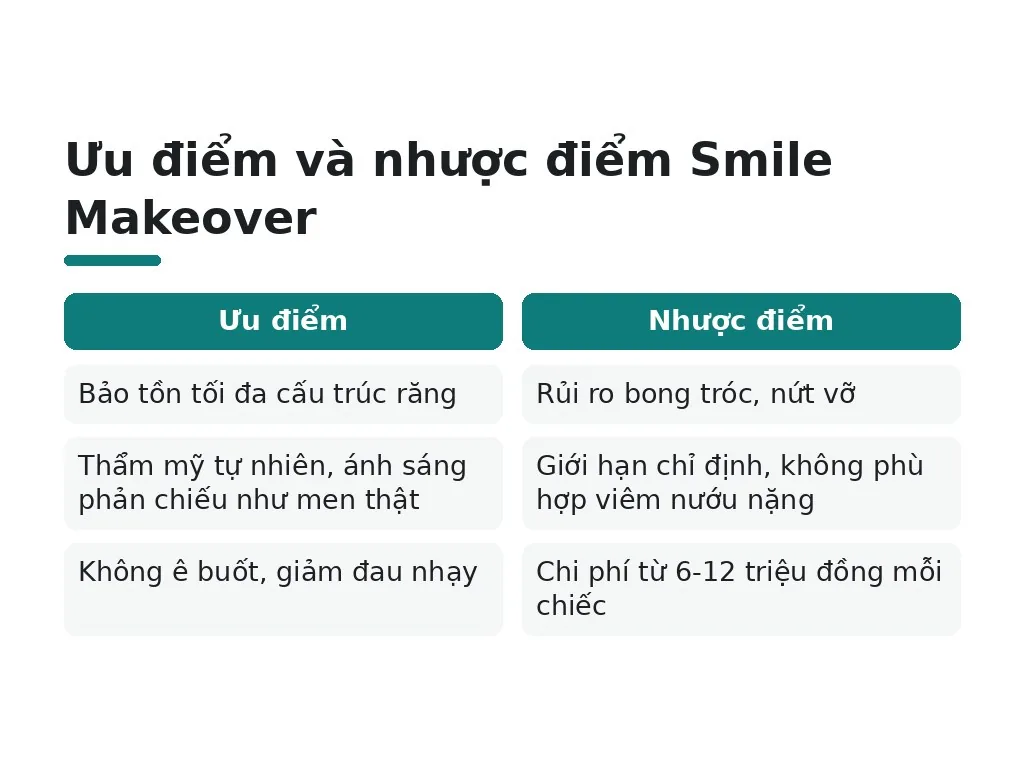 Ưu điểm và nhược điểm Smile Makeover

| Ưu điểm | Nhược điểm |
|---|---|
| Bảo tồn tối đa cấu trúc răng | Rủi ro bong tróc, nứt vỡ |
| Thẩm mỹ tự nhiên, ánh sáng phản chiếu như men thật | Giới hạn chỉ định, không phù hợp viêm nướu nặng |
| Không ê buốt, giảm đau nhạy | Chi phí từ 6-12 triệu đồng mỗi chiếc |